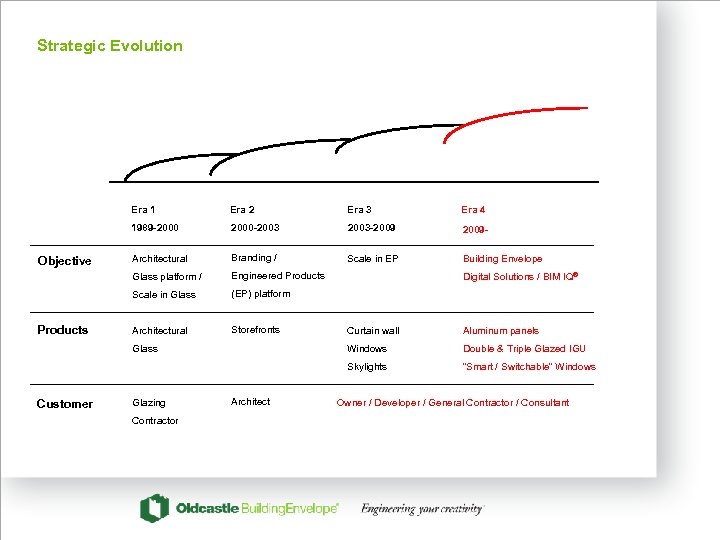 Strategic Evolution

| | Era 1 1989-2000 | Era 2 2000-2003 | Era 3 2003-2009 | Era 4 2009- |
|---|---|---|---|---|
| Objective | Architectural Glass platform / Scale in Glass | Branding / Engineered Products (EP) platform | Scale in EP | Building Envelope Digital Solutions / BIM IQ® |
| Products | Architectural Glass | Storefronts | Curtain wall Windows Skylights | Aluminum panels Double & Triple Glazed IGU "Smart / Switchable" Windows |
| Customer | Glazing Contractor | Architect | Owner / Developer / General Contractor / Consultant | |

Oldcastle BuildingEnvelope® Engineering your creativity